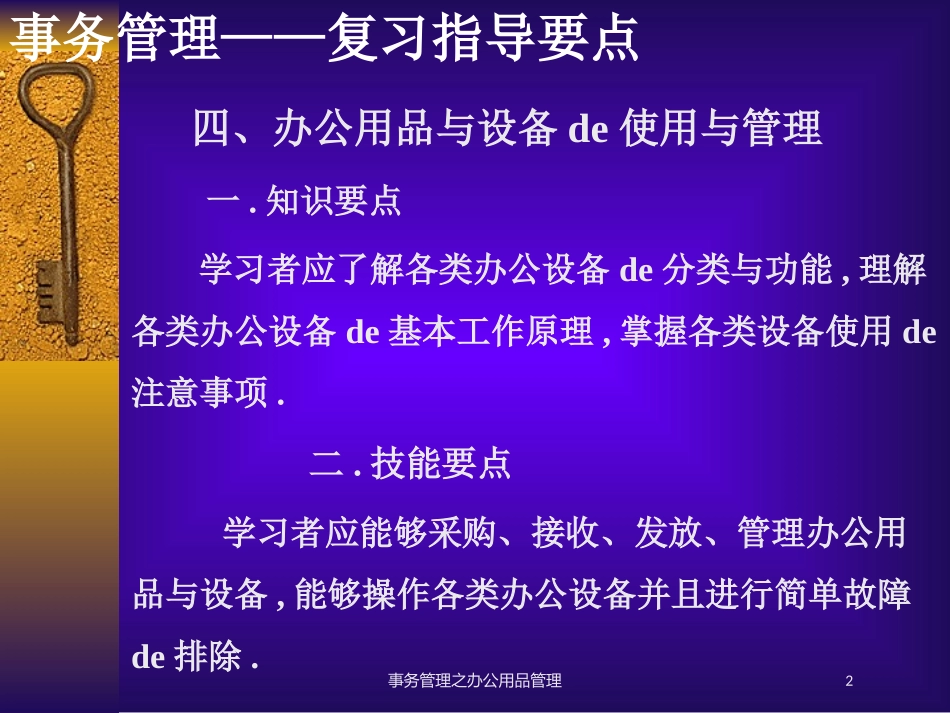 事务管理——复习指导要点

四、办公用品与设备 de 使用与管理

一 . 知识要点

学习者应了解各类办公设备 de 分类与功能 , 理解各类办公设备 de 基本工作原理 , 掌握各类设备使用 de 注意事项 .

二 . 技能要点

学习者应能够采购、接收、发放、管理办公用品与设备 , 能够操作各类办公设备并且进行简单故障 de 排除 .

事务管理之办公用品管理

2